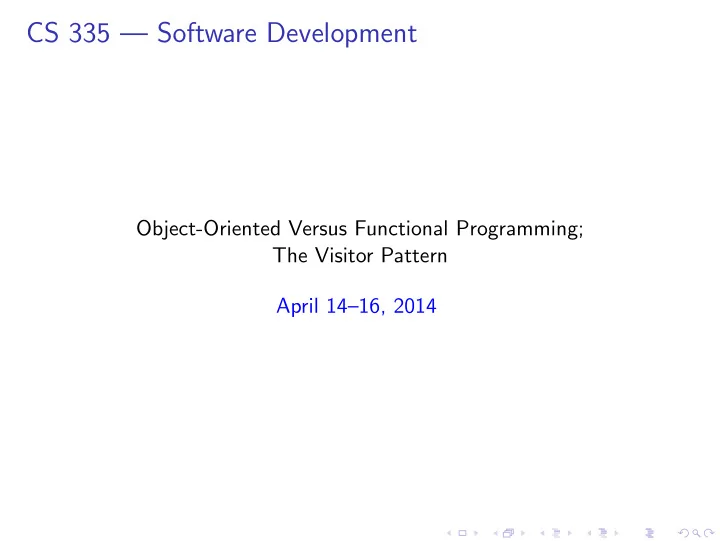 CS 335 — Software Development

Object-Oriented Versus Functional Programming;
The Visitor Pattern

April 14–16, 2014